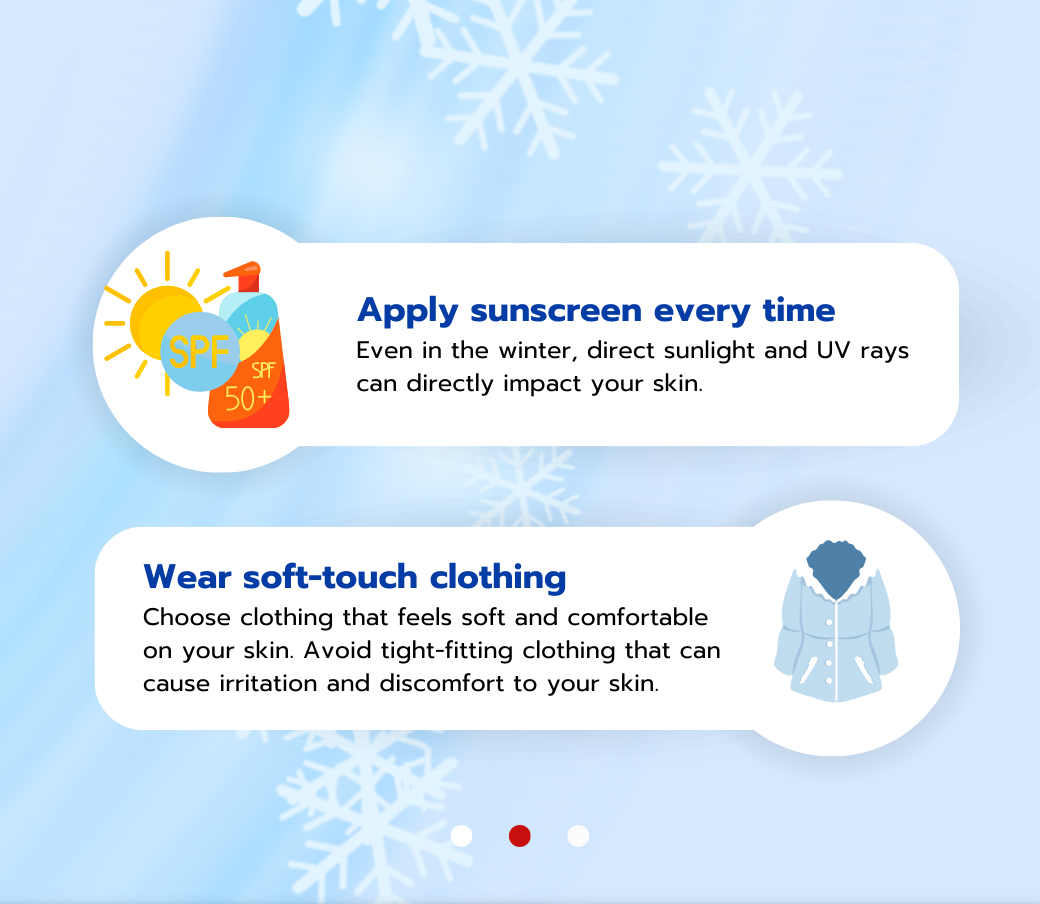 SPF

SPF
50+

Apply sunscreen every time
Even in the winter, direct sunlight and UV rays can directly impact your skin.

Wear soft-touch clothing
Choose clothing that feels soft and comfortable on your skin. Avoid tight-fitting clothing that can cause irritation and discomfort to your skin.